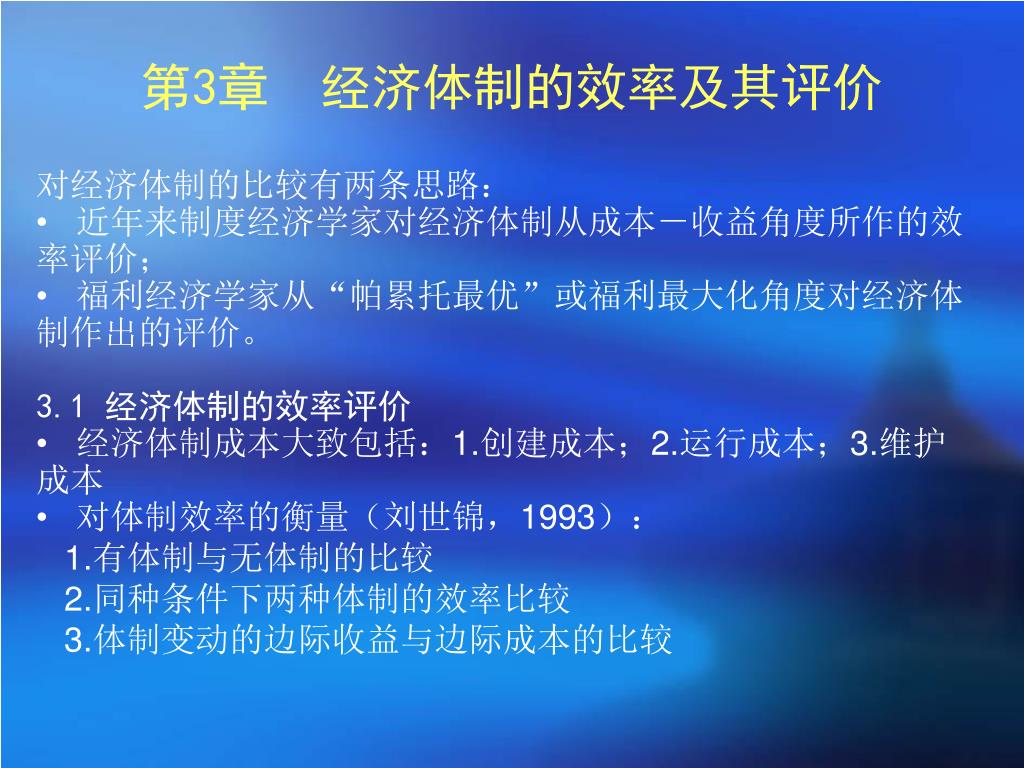 第3章　经济体制的效率及其评价

对经济体制的比较有两条思路：
• 近年来制度经济学家对经济体制从成本－收益角度所作的效率评价；
• 福利经济学家从“帕累托最优”或福利最大化角度对经济体制作出的评价。

3.1 经济体制的效率评价
• 经济体制成本大致包括：1.创建成本；2.运行成本；3.维护成本
• 对体制效率的衡量（刘世锦，1993）：
1.有体制与无体制的比较
2.同种条件下两种体制的效率比较
3.体制变动的边际收益与边际成本的比较